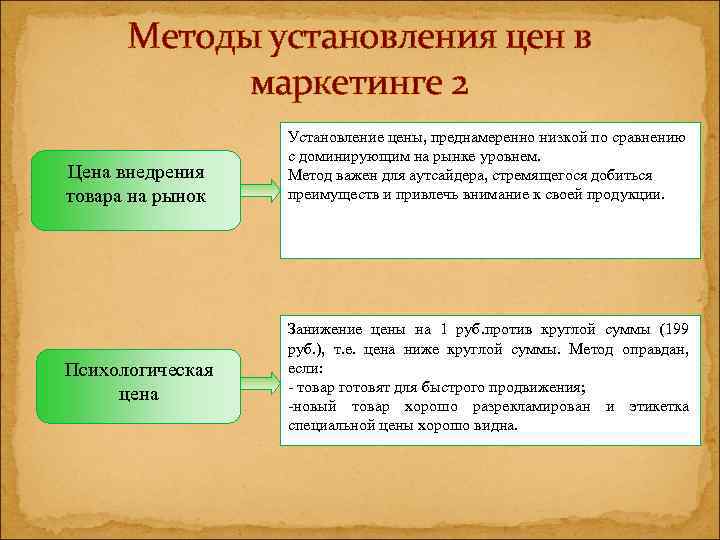 Методы установления цен в маркетинге 2

Цена внедрения товара на рынок

Установление цены, преднамеренно низкой по сравнению с доминирующим на рынке уровнем.
Метод важен для аутсайдера, стремящегося добиться преимуществ и привлечь внимание к своей продукции.

Психологическая цена

Занижение цены на 1 руб.против круглой суммы (199 руб.), т.е. цена ниже круглой суммы. Метод оправдан, если:
- товар готовят для быстрого продвижения;
-новый товар хорошо разрекламирован и этикетка специальной цены хорошо видна.